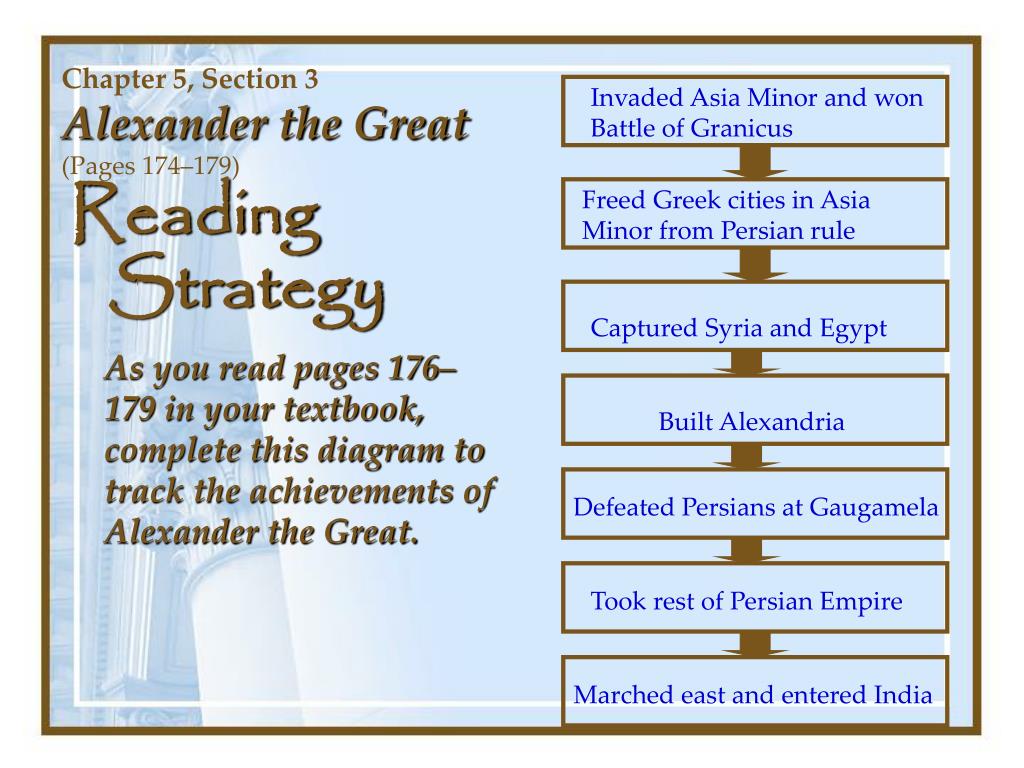 Chapter 5, Section 3

Alexander the Great

(Pages 174–179)

Reading Strategy

As you read pages 176–179 in your textbook, complete this diagram to track the achievements of Alexander the Great.

Invaded Asia Minor and won Battle of Granicus

Freed Greek cities in Asia Minor from Persian rule

Captured Syria and Egypt

Built Alexandria

Defeated Persians at Gaugamela

Took rest of Persian Empire

Marched east and entered India